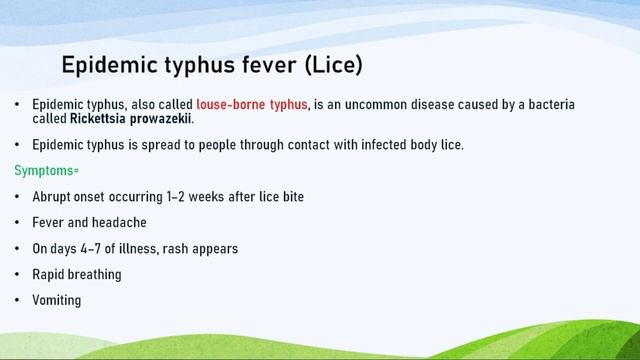 Epidemic typhus fever (Lice)

• Epidemic typhus, also called louse-borne typhus, is an uncommon disease caused by a bacteria called Rickettsia prowazekii.

• Epidemic typhus is spread to people through contact with infected body lice.

Symptoms=

• Abrupt onset occurring 1-2 weeks after lice bite

• Fever and headache

• On days 4-7 of illness, rash appears

• Rapid breathing

• Vomiting